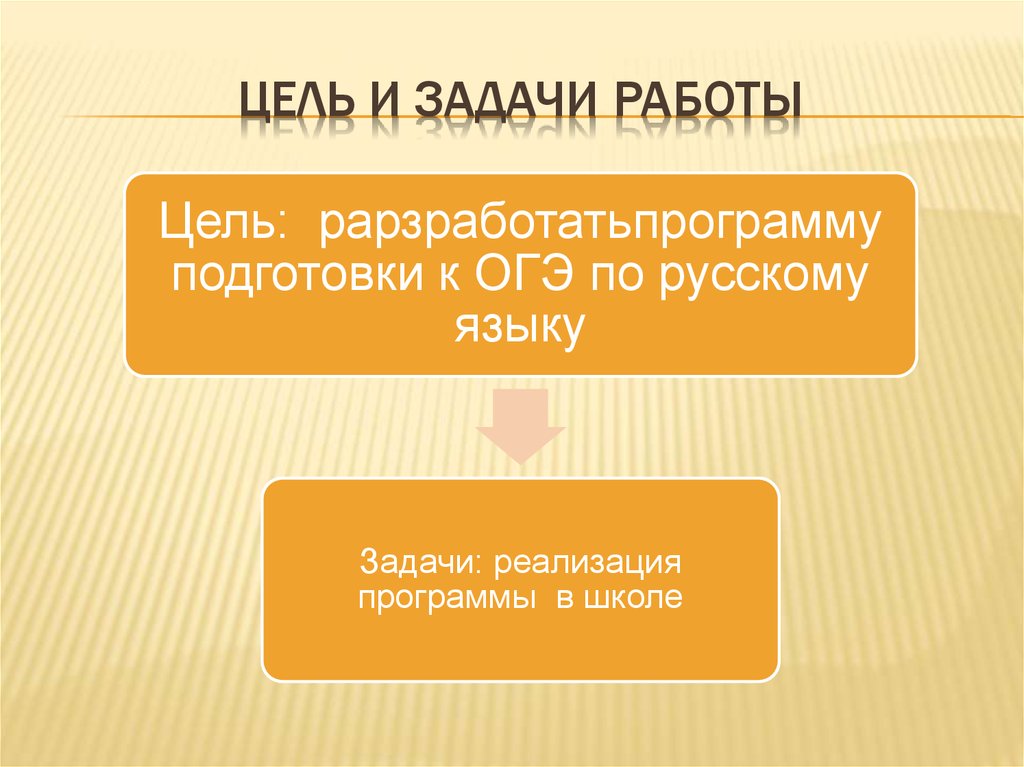 ЦЕЛЬ И ЗАДАЧИ РАБОТЫ

Цель: рарзработатьпрограмму подготовки к ОГЭ по русскому языку

Задачи: реализация программы в школе